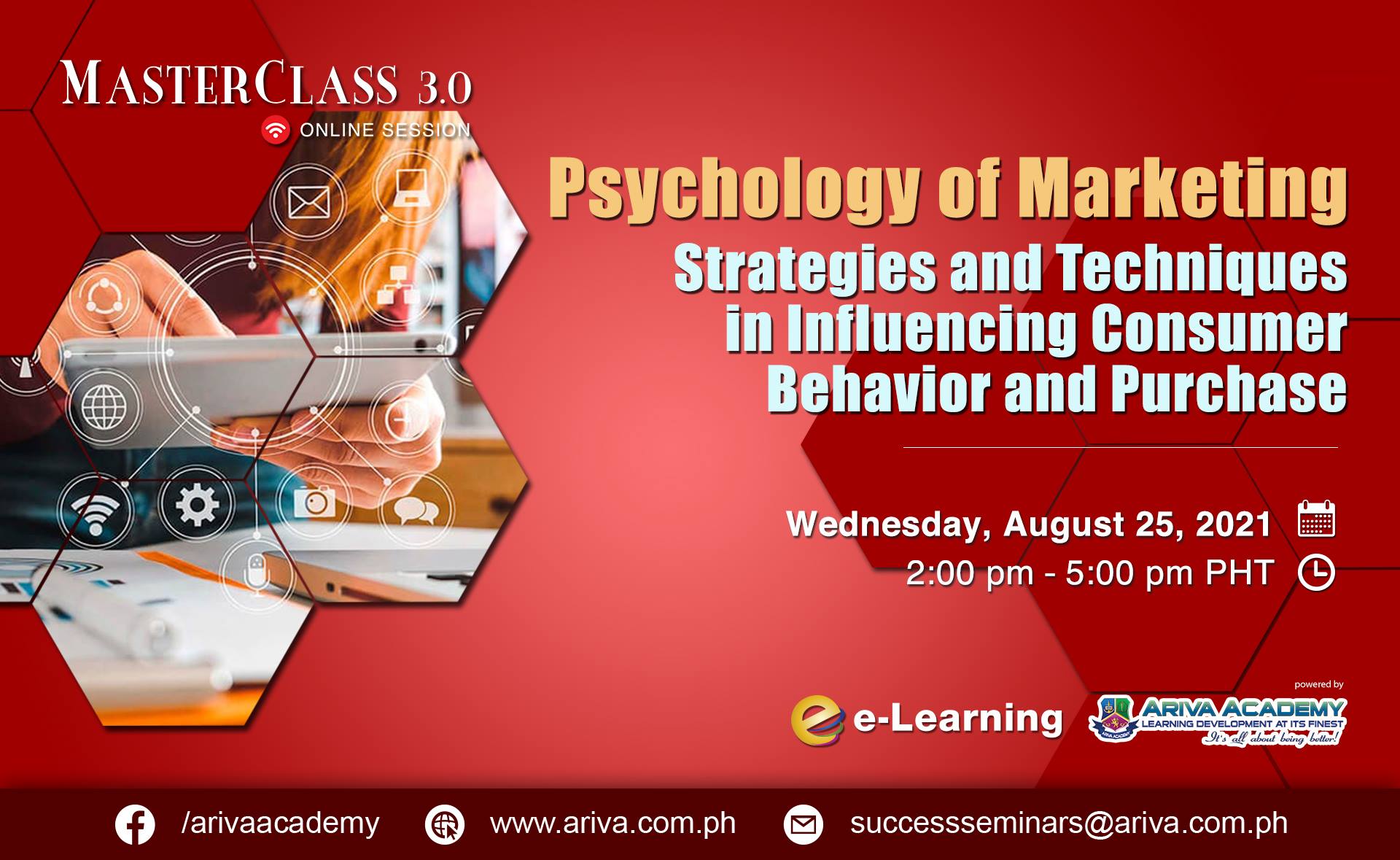 MASTERCLASS 3.0
ONLINE SESSION

Psychology of Marketing
Strategies and Techniques in Influencing Consumer Behavior and Purchase

Wednesday, August 25, 2021
2:00 pm - 5:00 pm PHT

e-Learning
powered by
ARIVA ACADEMY
LEARNING DEVELOPMENT AT ITS FINEST
It's all about being better!

/arivaacademy www.ariva.com.ph successseminars@ariva.com.ph